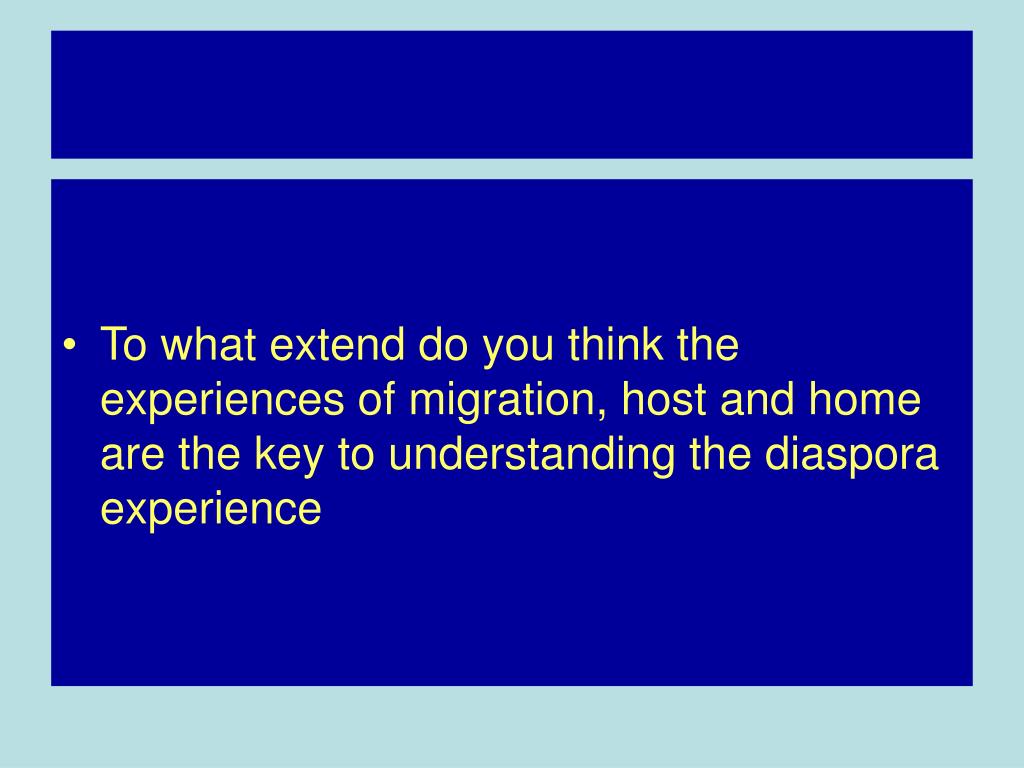 • To what extend do you think the experiences of migration, host and home are the key to understanding the diaspora experience